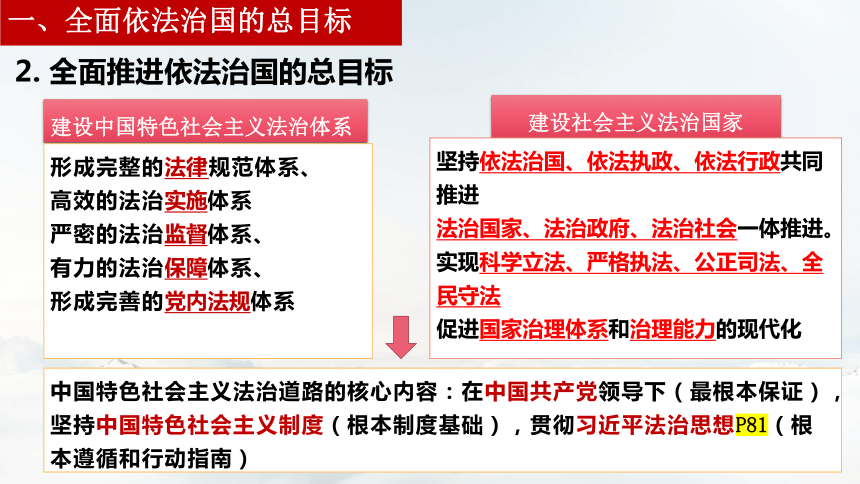 一、全面依法治国的总目标

2. 全面推进依法治国的总目标

建设中国特色社会主义法治体系

形成完整的法律规范体系、
高效的法治实施体系
严密的法治监督体系、
有力的法治保障体系、
形成完善的党内法规体系

建设社会主义法治国家

坚持依法治国、依法执政、依法行政共同推进
法治国家、法治政府、法治社会一体推进。
实现科学立法、严格执法、公正司法、全民守法
促进国家治理体系和治理能力的现代化

中国特色社会主义法治道路的核心内容：在中国共产党领导下（最根本保证），坚持中国特色社会主义制度（根本制度基础），贯彻习近平法治思想P81（根本遵循和行动指南）